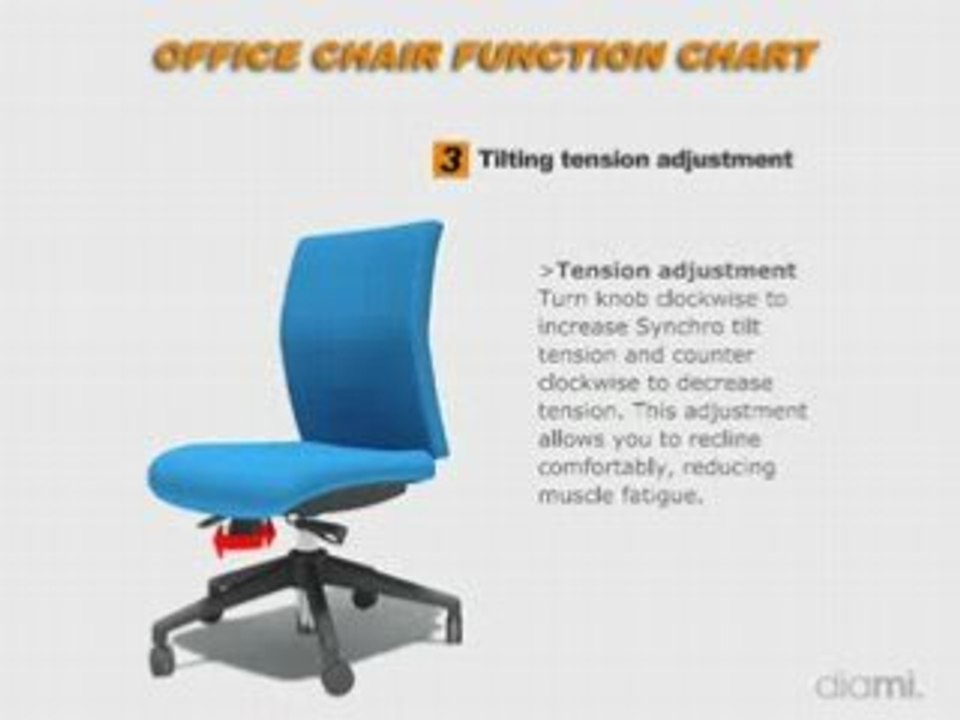 OFFICE CHAIR FUNCTION CHART

3 Tilting tension adjustment

>Tension adjustment
Turn knob clockwise to increase Synchro tilt tension and counter clockwise to decrease tension. This adjustment allows you to recline comfortably, reducing muscle fatigue.

diami.